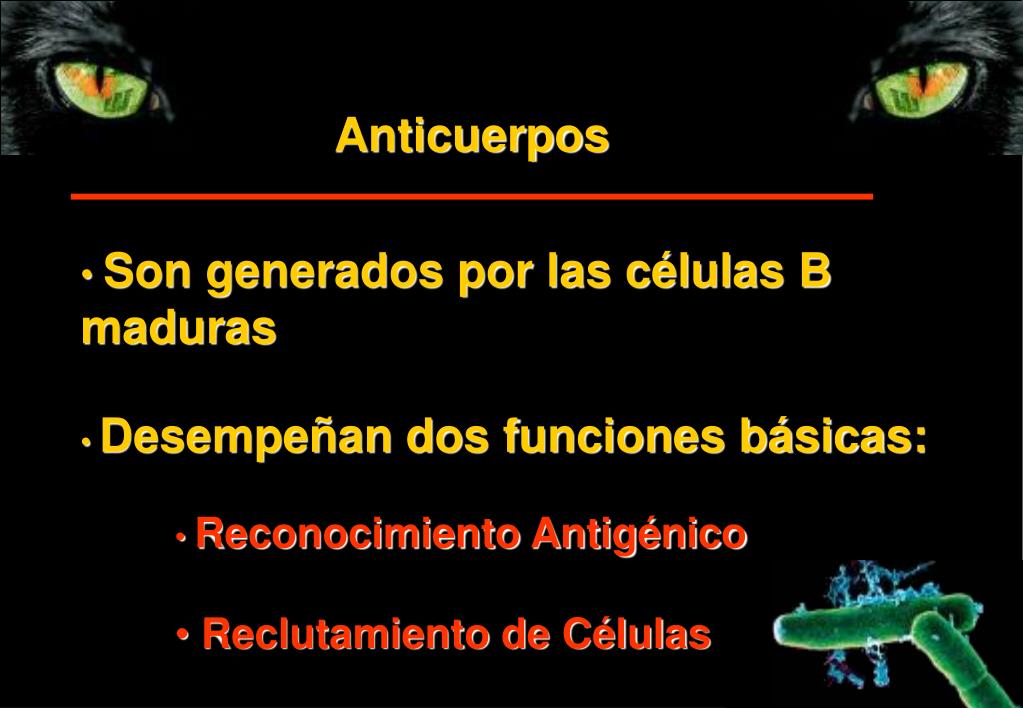 Anticuerpos

• Son generados por las células B maduras

• Desempeñan dos funciones básicas:

• Reconocimiento Antigénico

• Reclutamiento de Células